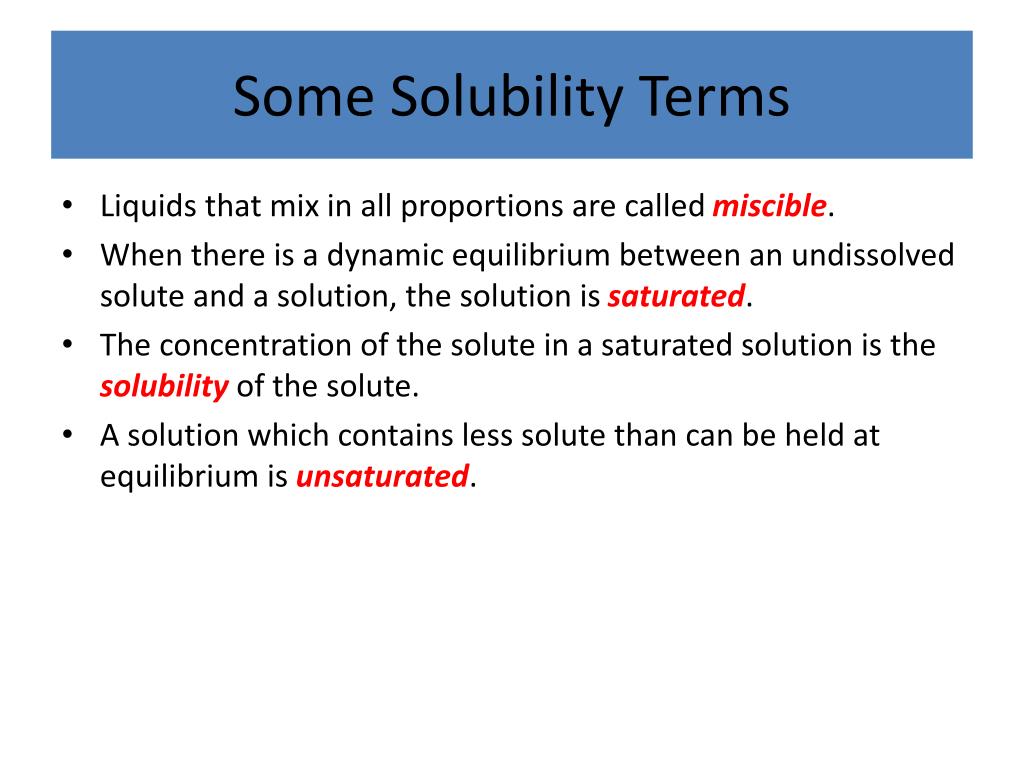 Some Solubility Terms

• Liquids that mix in all proportions are called miscible.
• When there is a dynamic equilibrium between an undissolved solute and a solution, the solution is saturated.
• The concentration of the solute in a saturated solution is the solubility of the solute.
• A solution which contains less solute than can be held at equilibrium is unsaturated.